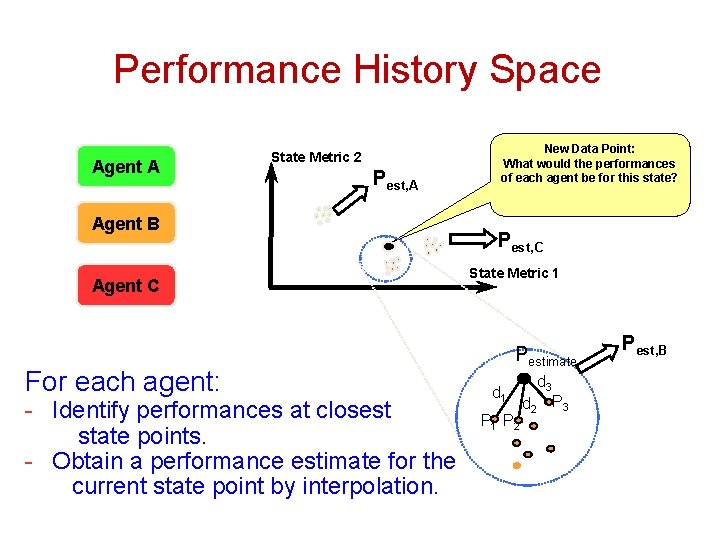 Performance History Space

Agent A

Agent B

Agent C

State Metric 2

$P_{est,A}$

New Data Point:
What would the performances of each agent be for this state?

$P_{est,C}$

State Metric 1

$P_{estimate}$

$P_{est,B}$

$d_1$ $d_2$ $d_3$

$P_1$ $P_2$ $P_3$

For each agent:
- Identify performances at closest state points.
- Obtain a performance estimate for the current state point by interpolation.